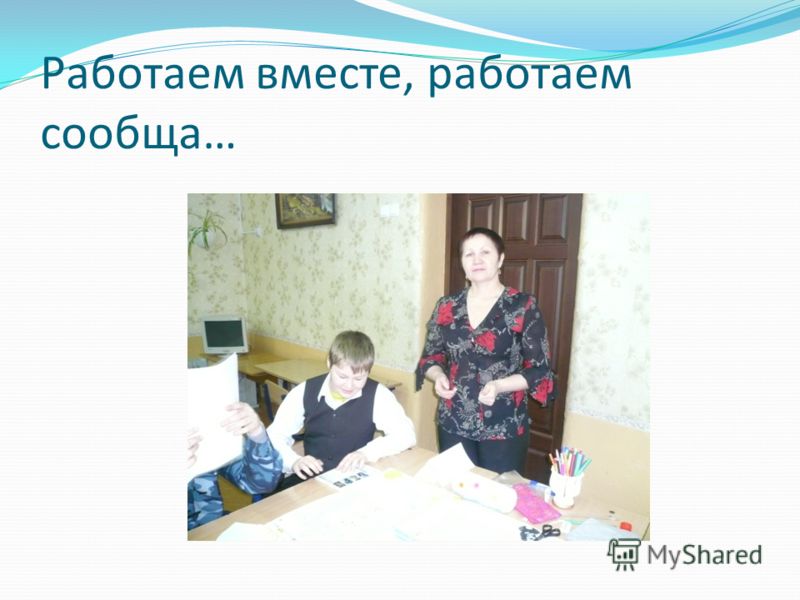 Работаем вместе, работаем сообща…

MyShared